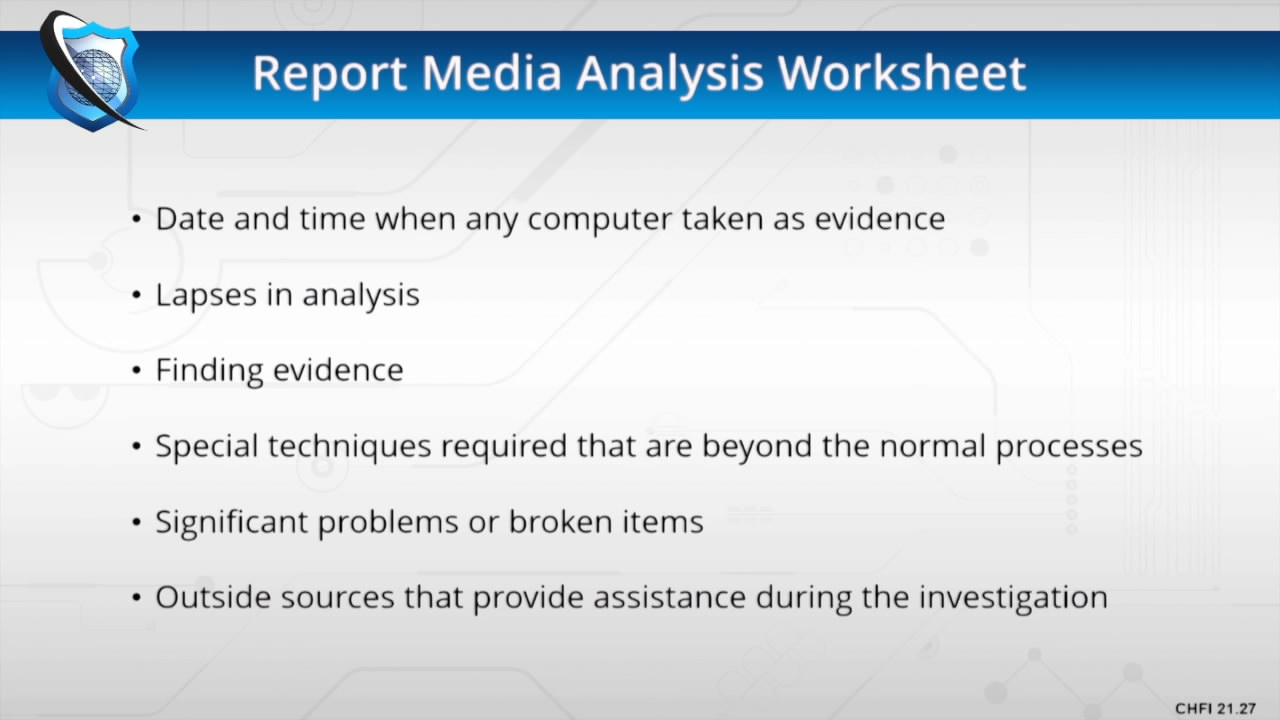 Report Media Analysis Worksheet

• Date and time when any computer taken as evidence

• Lapses in analysis

• Finding evidence

• Special techniques required that are beyond the normal processes

• Significant problems or broken items

• Outside sources that provide assistance during the investigation

CHFI 21.27